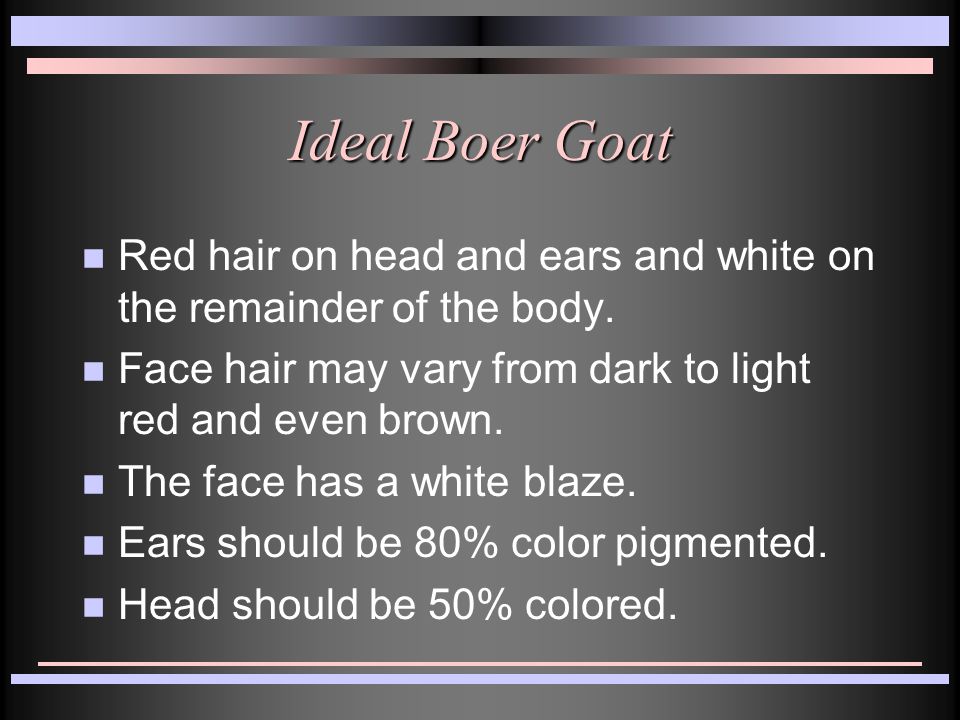 Ideal Boer Goat

- Red hair on head and ears and white on the remainder of the body.
- Face hair may vary from dark to light red and even brown.
- The face has a white blaze.
- Ears should be 80% color pigmented.
- Head should be 50% colored.